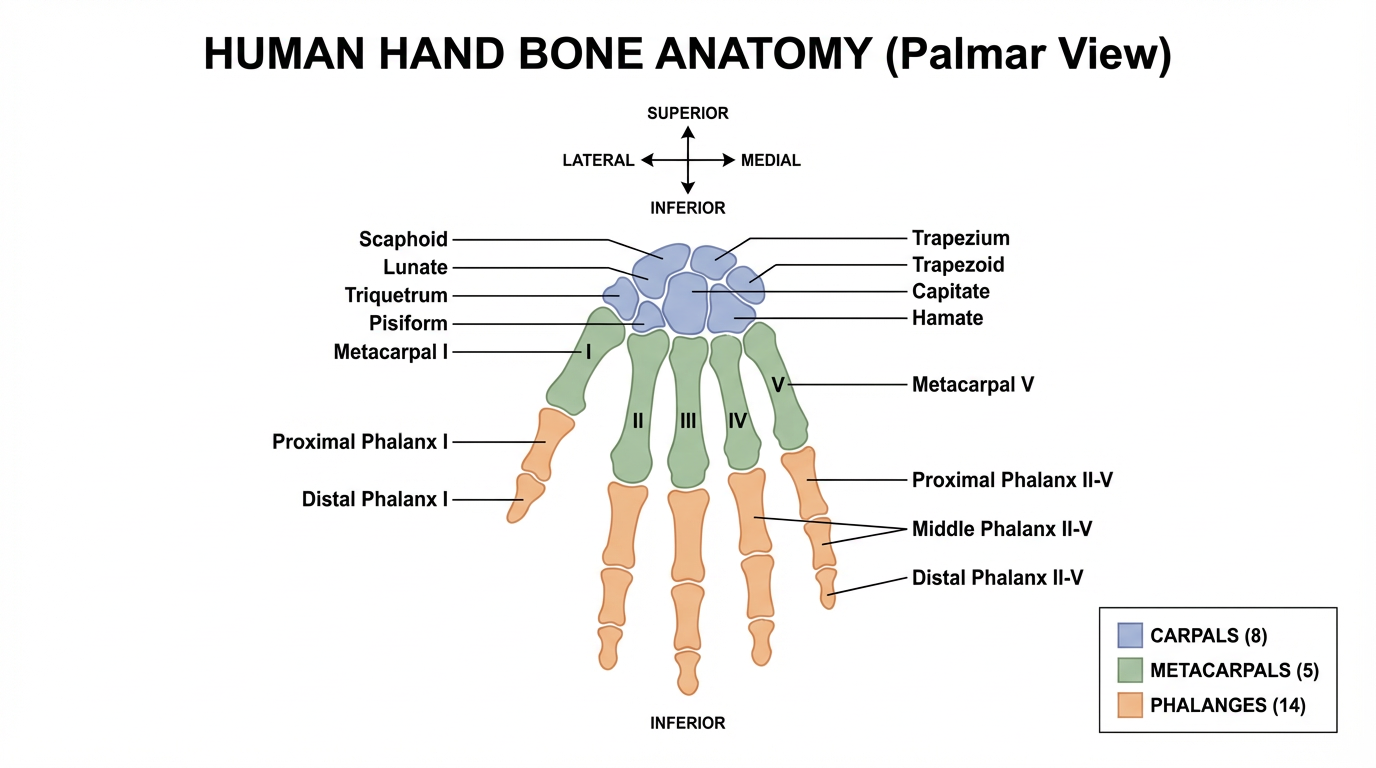 HUMAN HAND BONE ANATOMY (Palmar View)

SUPERIOR

LATERAL

MEDIAL

INFERIOR

Scaphoid

Lunate

Triquetrum

Pisiform

Metacarpal I

Proximal Phalanx I

Distal Phalanx I

Trapezium

Trapezoid

Capitate

Hamate

Metacarpal V

Proximal Phalanx II-V

Middle Phalanx II-V

Distal Phalanx II-V

I

II

III

IV

V

INFERIOR

CARPALS (8)

METACARPALS (5)

PHALANGES (14)